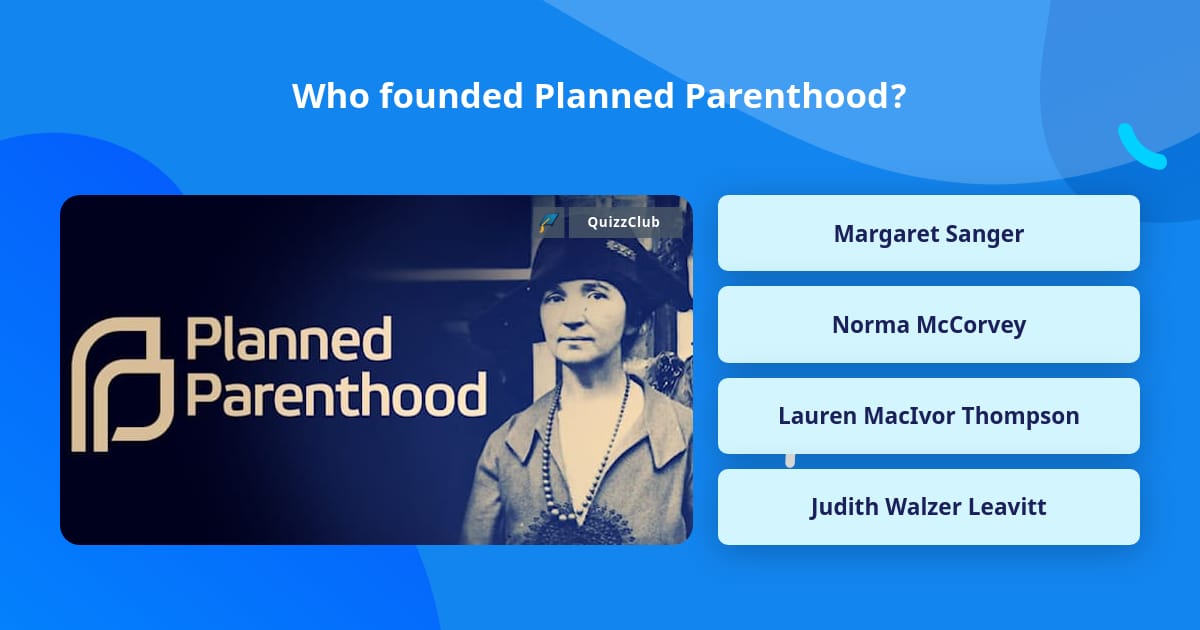 Who founded Planned Parenthood?

QuizzClub

Planned Parenthood

Margaret Sanger

Norma McCorvey

Lauren MacIvor Thompson

Judith Walzer Leavitt